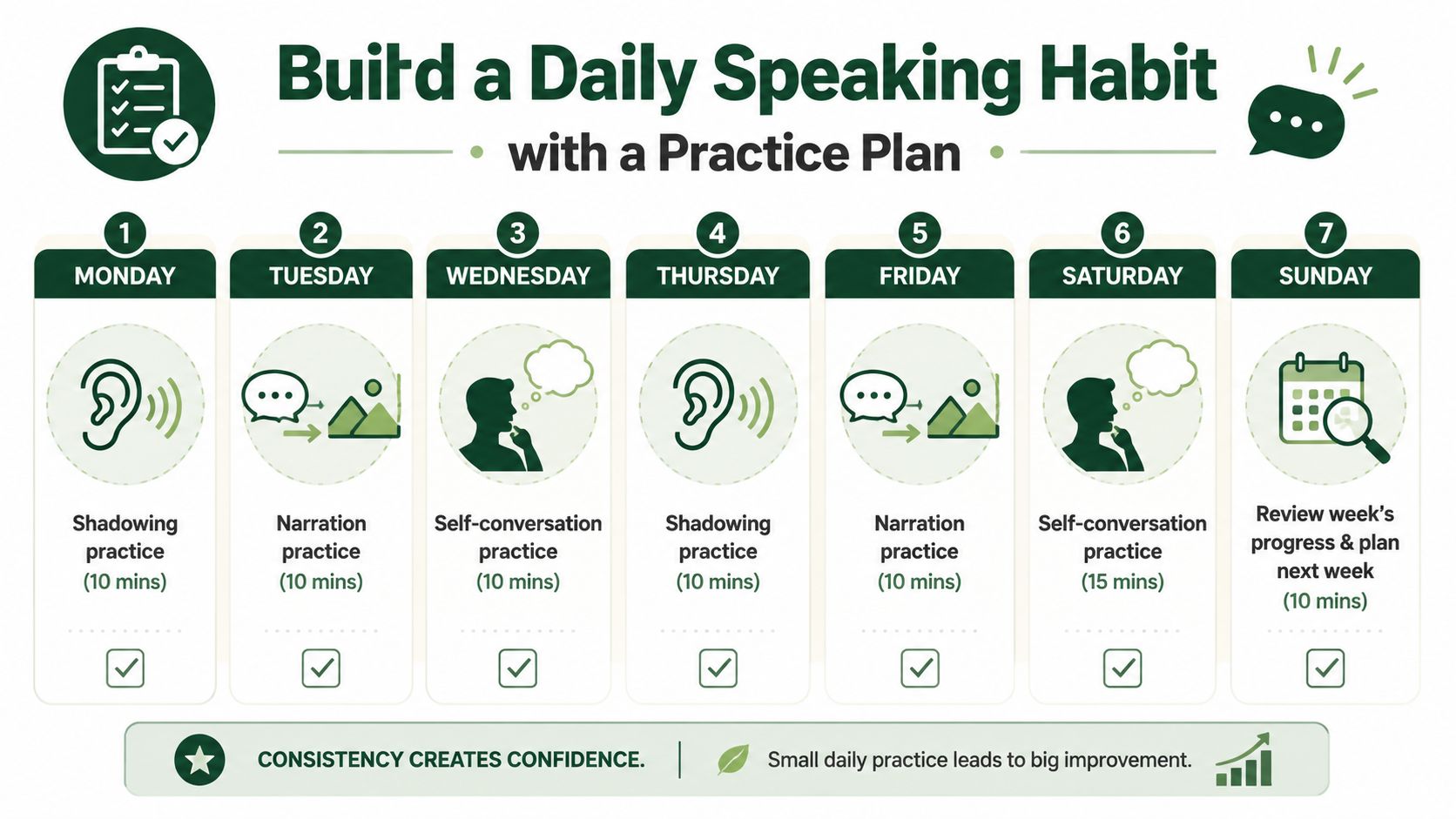 Build a Daily Speaking Habit

with a Practice Plan

1
MONDAY
Shadowing practice
(10 mins)

2
TUESDAY
Narration practice
(10 mins)

3
WEDNESDAY
Self-conversation practice
(10 mins)

4
THURSDAY
Shadowing practice
(10 mins)

5
FRIDAY
Narration practice
(10 mins)

6
SATURDAY
Self-conversation practice
(15 mins)

7
SUNDAY
Review week's progress & plan next week
(10 mins)

CONSISTENCY CREATES CONFIDENCE.

Small daily practice leads to big improvement.